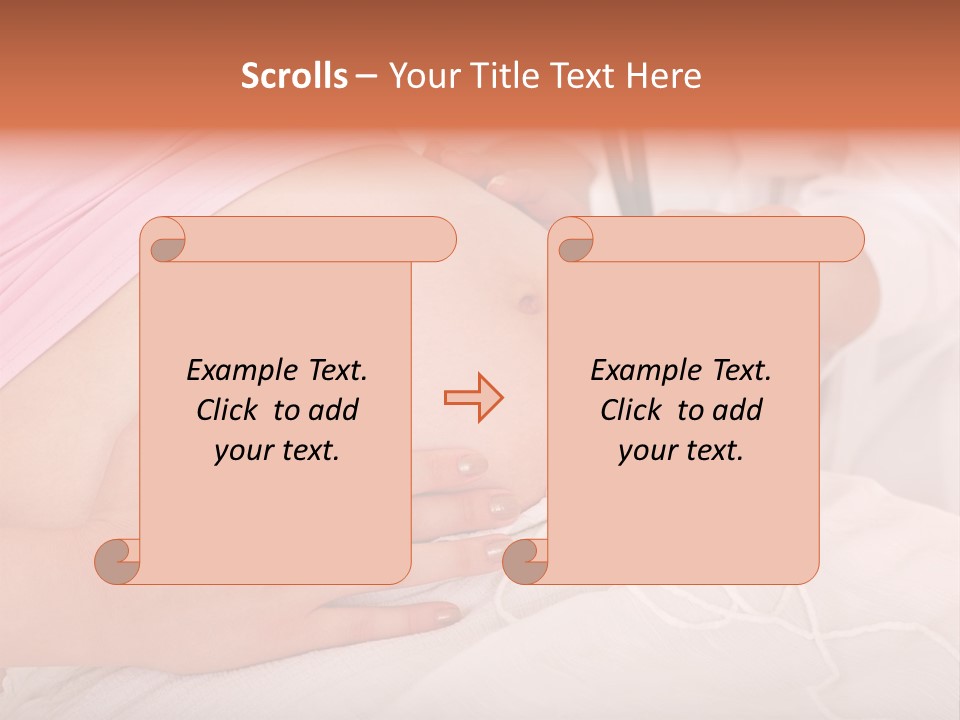 Scrolls – Your Title Text Here

Example Text. Click to add your text.

Example Text. Click to add your text.